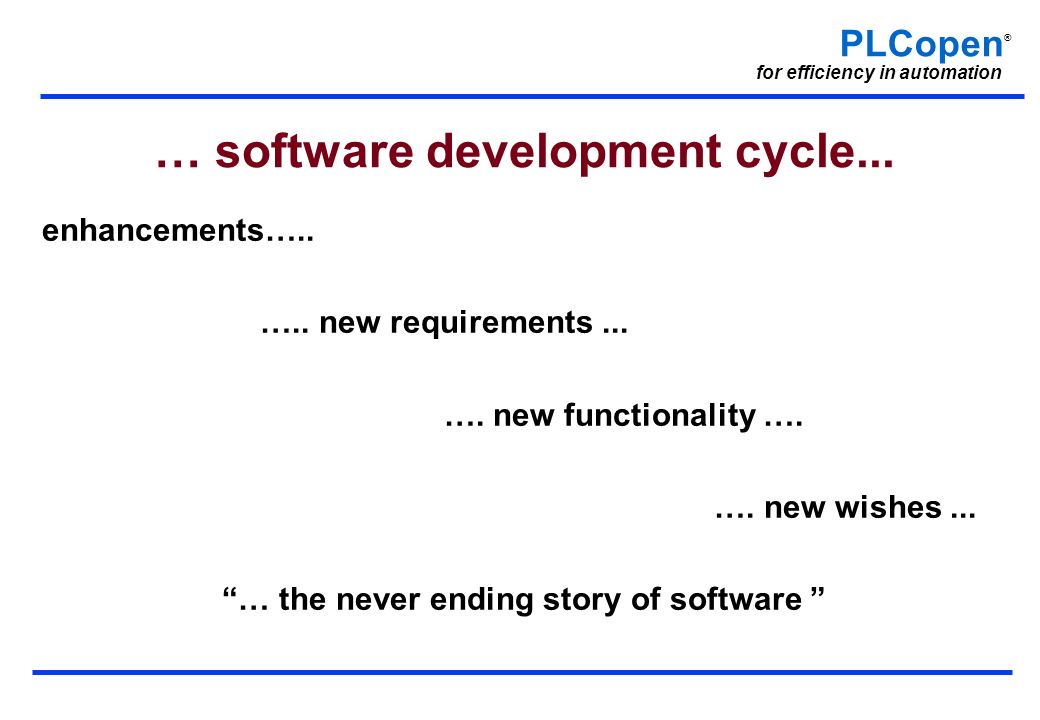 PLCopen®
for efficiency in automation

… software development cycle...

enhancements…..

….. new requirements ...

…. new functionality ….

…. new wishes ...

“… the never ending story of software ”